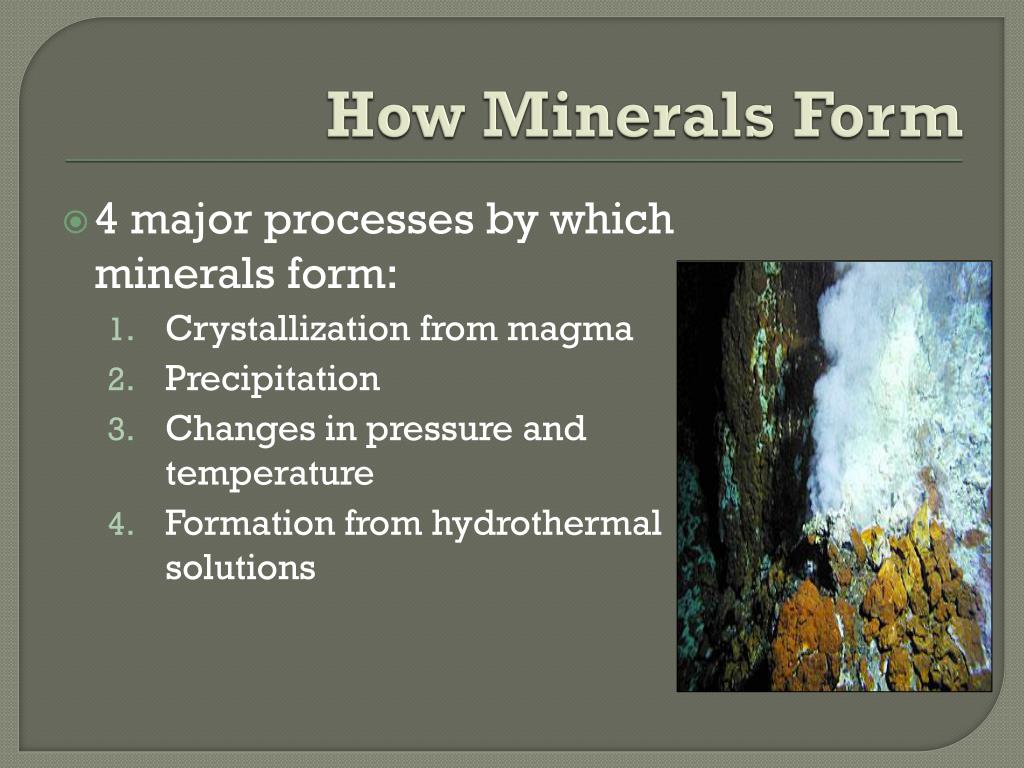 How Minerals Form

4 major processes by which minerals form:

1. Crystallization from magma
2. Precipitation
3. Changes in pressure and temperature
4. Formation from hydrothermal solutions